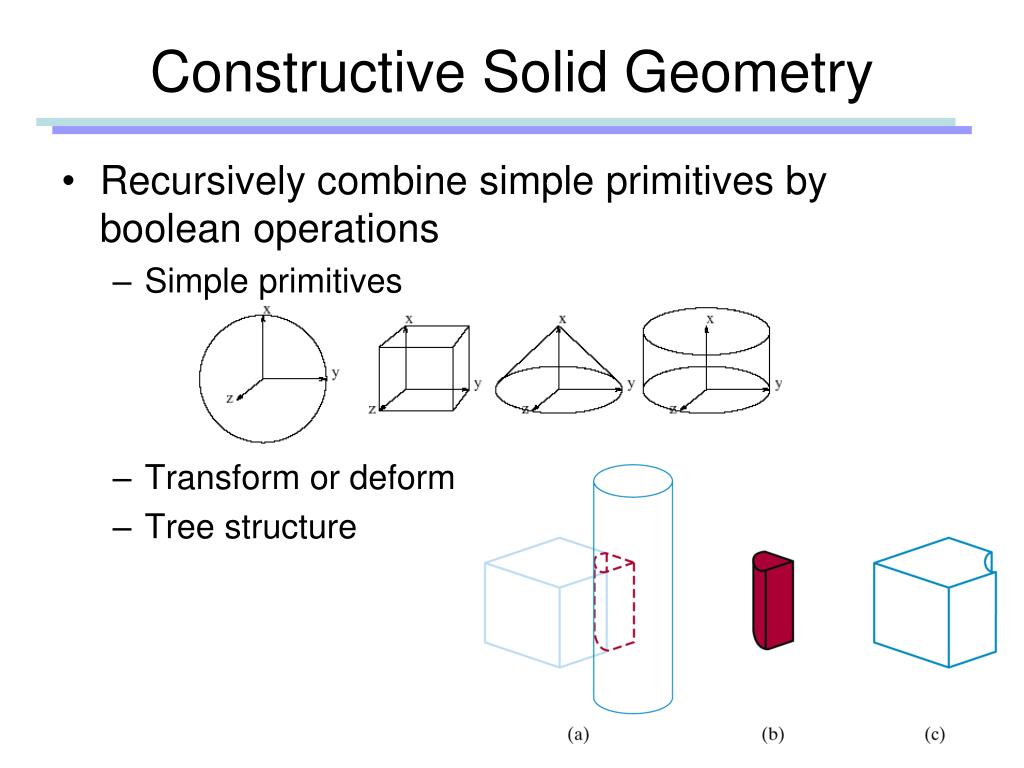 Constructive Solid Geometry

• Recursively combine simple primitives by boolean operations

– Simple primitives

x
y
z
x
y
z
x
y
z
x
y
z

– Transform or deform

– Tree structure

(a)
(b)
(c)